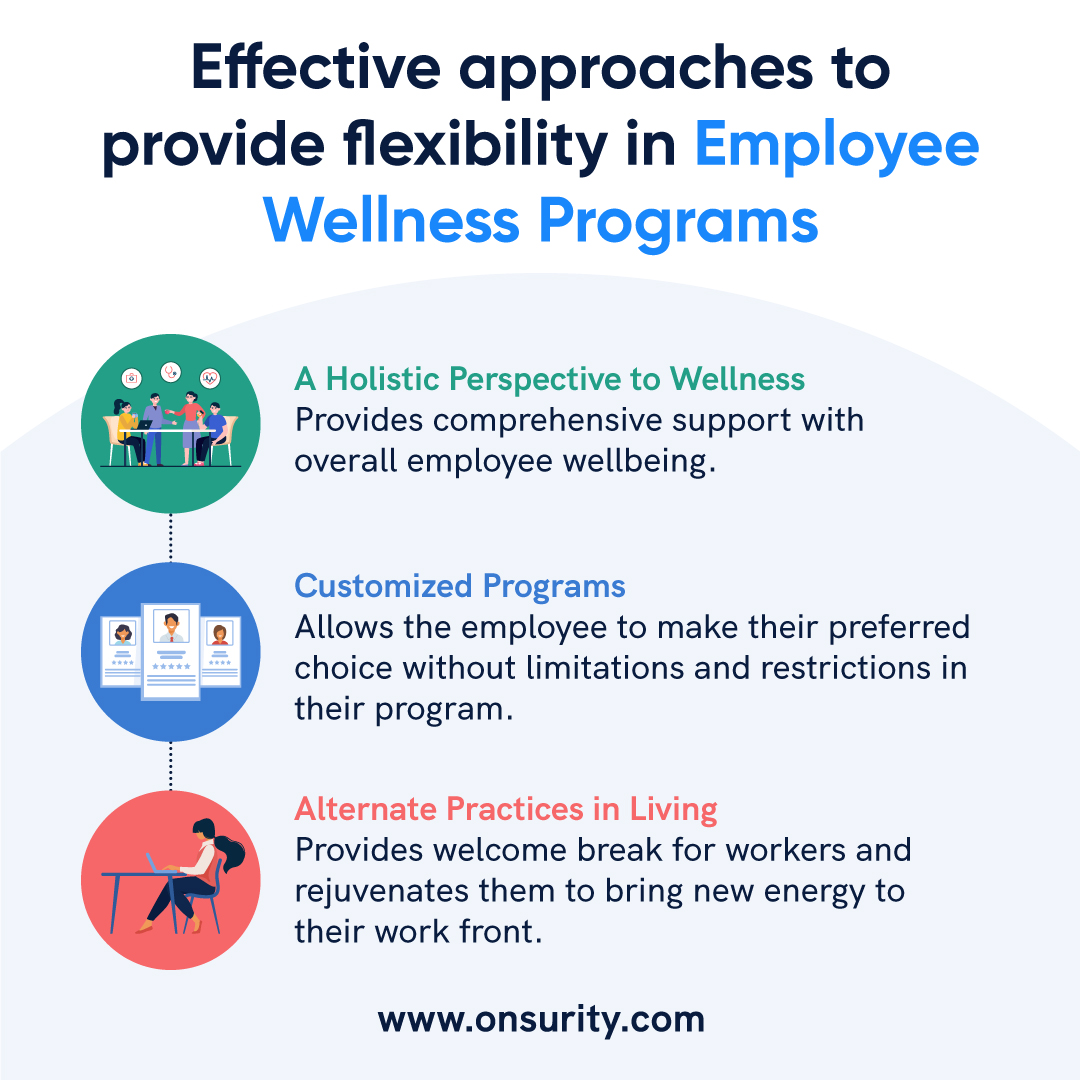 Effective approaches to provide flexibility in Employee Wellness Programs

A Holistic Perspective to Wellness
Provides comprehensive support with overall employee wellbeing.

Customized Programs
Allows the employee to make their preferred choice without limitations and restrictions in their program.

Alternate Practices in Living
Provides welcome break for workers and rejuvenates them to bring new energy to their work front.

www.onsurity.com